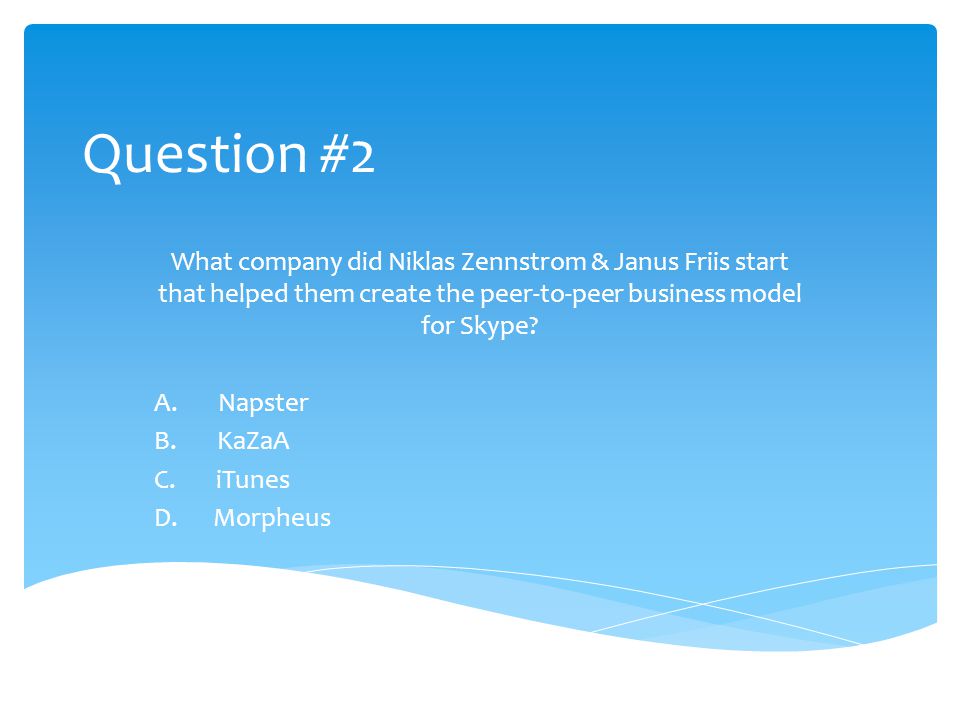 Question #2

What company did Niklas Zennstrom & Janus Friis start that helped them create the peer-to-peer business model for Skype?

A. Napster
B. KaZaA
C. iTunes
D. Morpheus